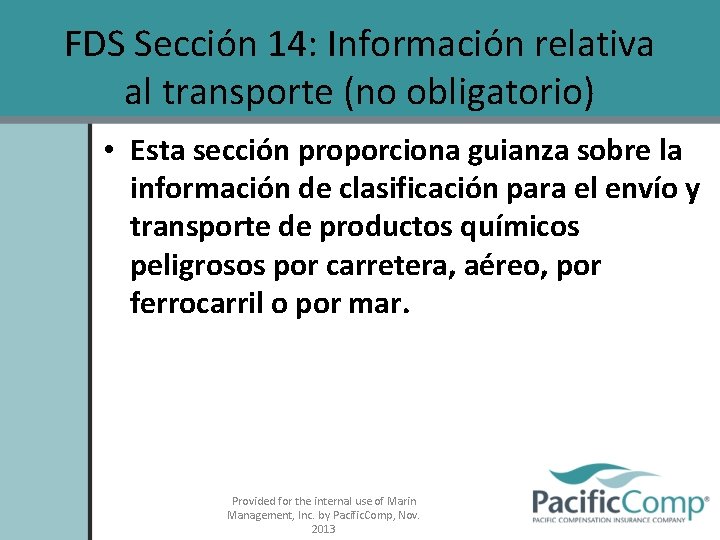 FDS Sección 14: Información relativa al transporte (no obligatorio)

• Esta sección proporciona guianza sobre la información de clasificación para el envío y transporte de productos químicos peligrosos por carretera, aéreo, por ferrocarril o por mar.

Provided for the internal use of Marin Management, Inc. by PacificComp, Nov. 2013

PacificComp®
PACIFIC COMPENSATION INSURANCE COMPANY